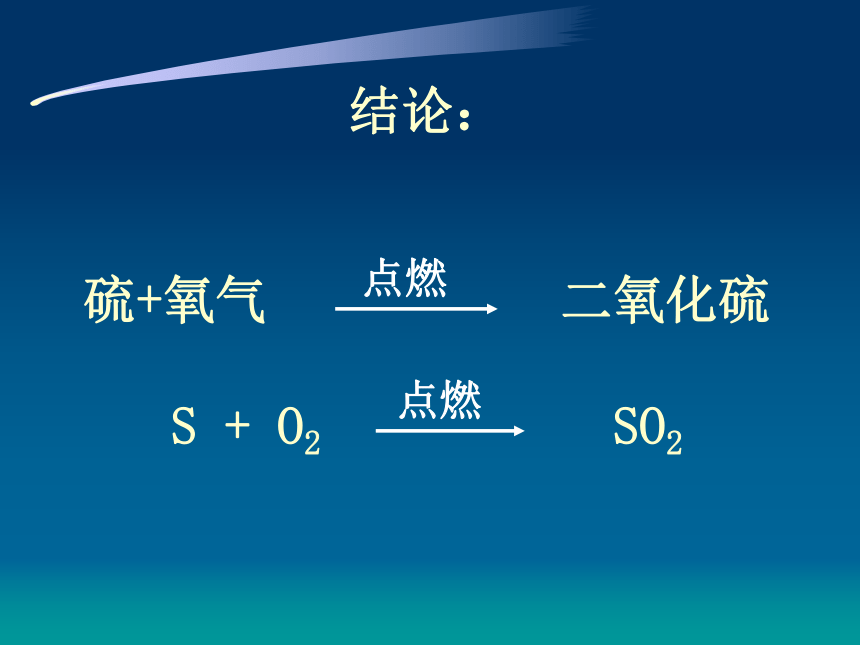 结论：

硫+氧气 $\xrightarrow{点燃}$ 二氧化硫

$S + O_2 \xrightarrow{点燃} SO_2$